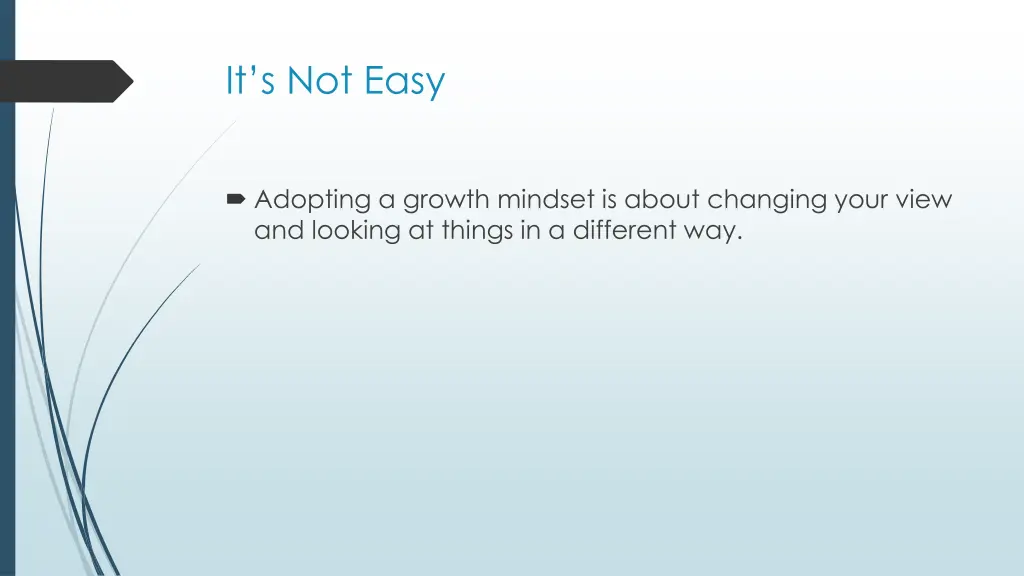 It’s Not Easy

Adopting a growth mindset is about changing your view and looking at things in a different way.